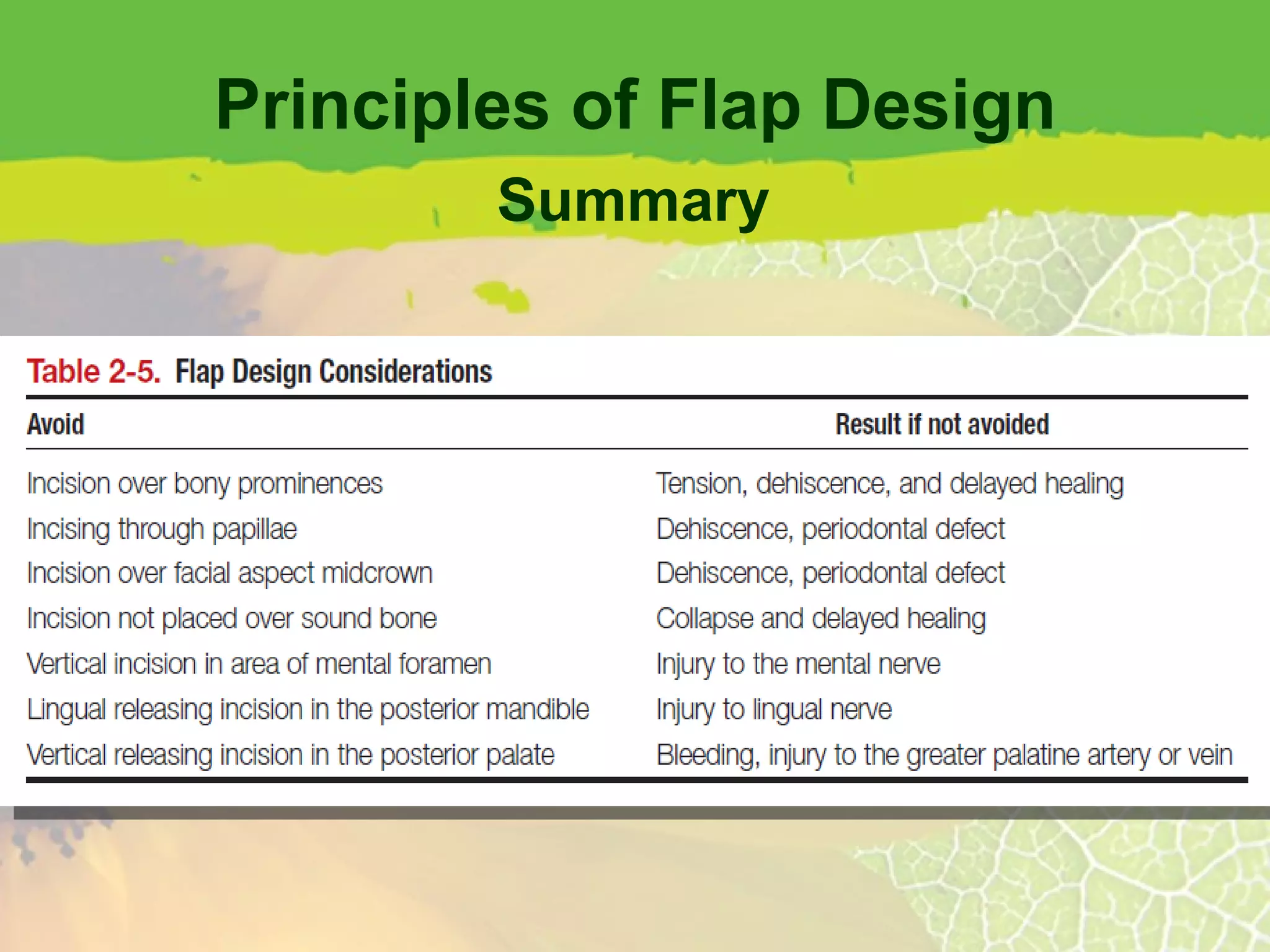 Principles of Flap Design
Summary

Table 2-5. Flap Design Considerations

| Avoid | Result if not avoided |
|---|---|
| Incision over bony prominences | Tension, dehiscence, and delayed healing |
| Incising through papillae | Dehiscence, periodontal defect |
| Incision over facial aspect midcrown | Dehiscence, periodontal defect |
| Incision not placed over sound bone | Collapse and delayed healing |
| Vertical incision in area of mental foramen | Injury to the mental nerve |
| Lingual releasing incision in the posterior mandible | Injury to lingual nerve |
| Vertical releasing incision in the posterior palate | Bleeding, injury to the greater palatine artery or vein |